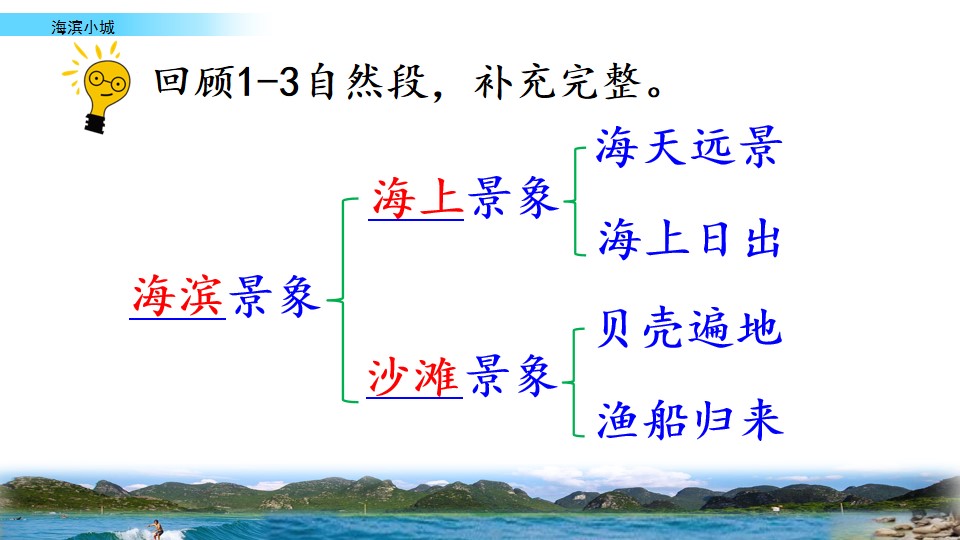 海滨小城

回顾1-3自然段，补充完整。

海滨景象

海上景象

海天远景

海上日出

沙滩景象

贝壳遍地

渔船归来